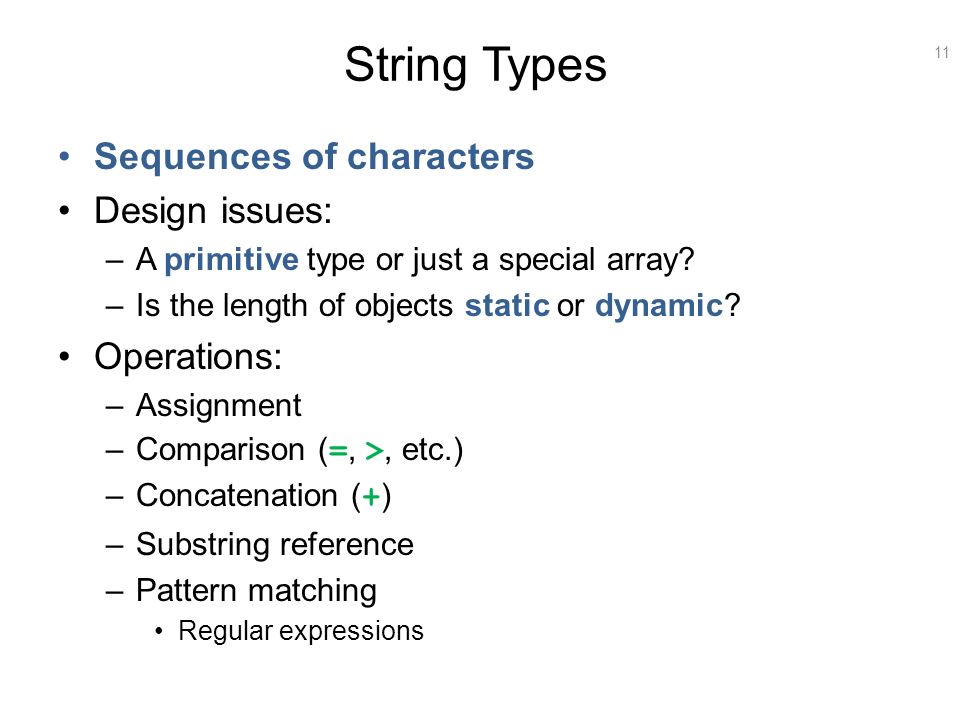 String Types

11

• Sequences of characters
• Design issues:
– A primitive type or just a special array?
– Is the length of objects static or dynamic?
• Operations:
– Assignment
– Comparison (=, >, etc.)
– Concatenation (+)
– Substring reference
– Pattern matching
• Regular expressions